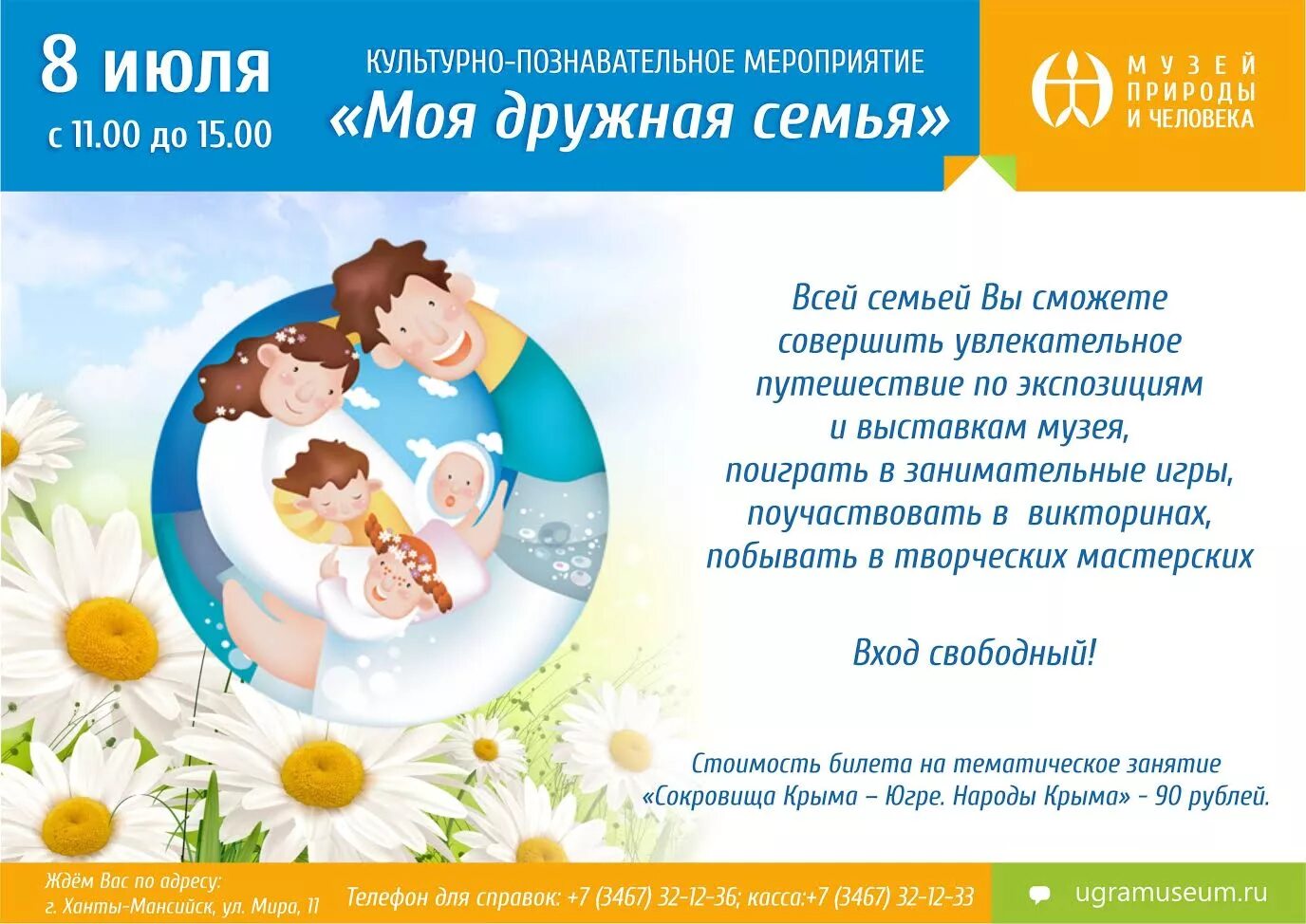 8 июля
с 11.00 до 15.00

КУЛЬТУРНО-ПОЗНАВАТЕЛЬНОЕ МЕРОПРИЯТИЕ
«Моя дружная семья»

МУЗЕЙ ПРИРОДЫ И ЧЕЛОВЕКА

Всей семьей Вы сможете совершить увлекательное путешествие по экспозициям и выставкам музея, поиграть в занимательные игры, поучаствовать в викторинах, побывать в творческих мастерских

Вход свободный!

Стоимость билета на тематическое занятие «Сокровища Крыма – Югре. Народы Крыма» - 90 рублей.

Ждём Вас по адресу:
г. Ханты-Мансийск, ул. Мира, 11

Телефон для справок: +7 (3467) 32-12-36; касса:+7 (3467) 32-12-33

ugramuseum.ru